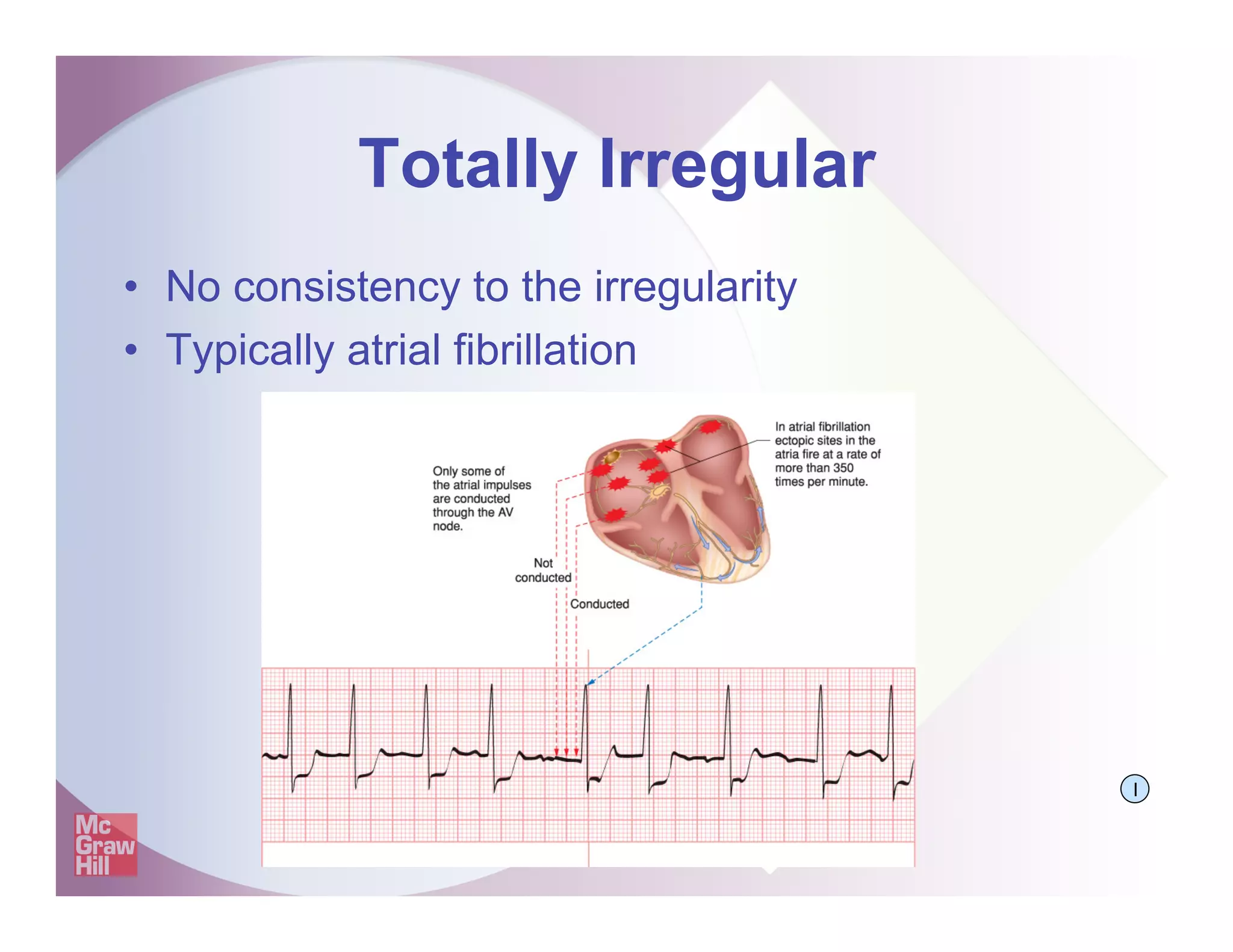 Totally Irregular

• No consistency to the irregularity
• Typically atrial fibrillation

Only some of the atrial impulses are conducted through the AV node.

In atrial fibrillation ectopic sites in the atria fire at a rate of more than 350 times per minute.

Not conducted

Conducted

I

Mc Graw Hill